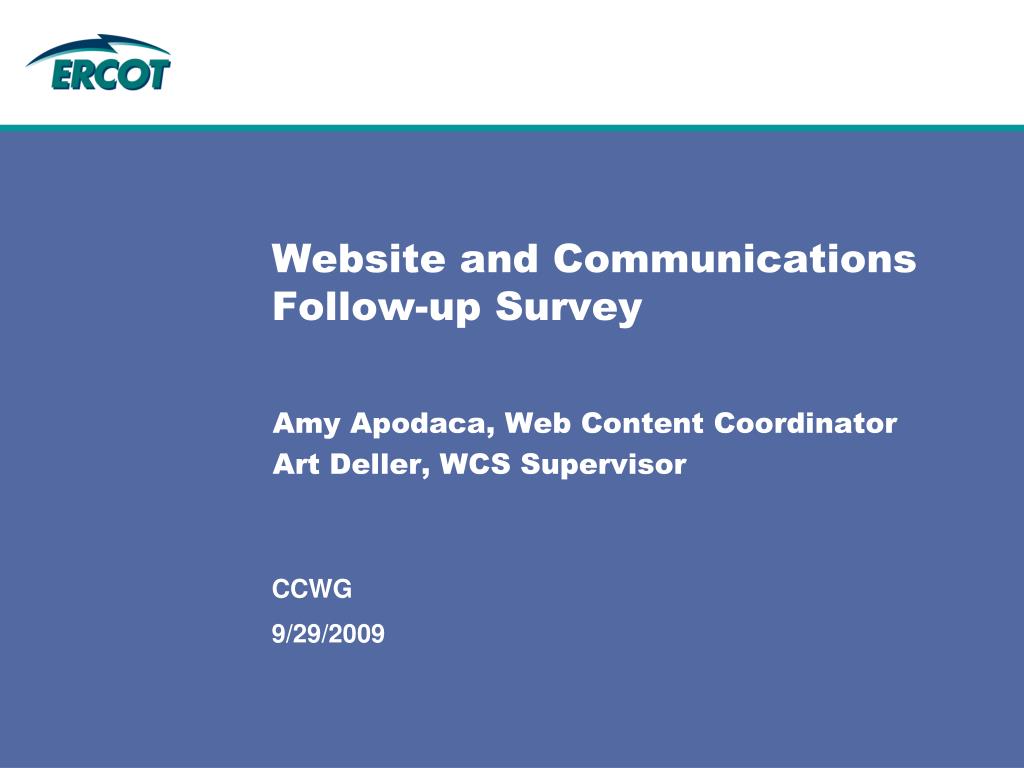 ERCOT

Website and Communications Follow-up Survey

Amy Apodaca, Web Content Coordinator
Art Deller, WCS Supervisor

CCWG
9/29/2009